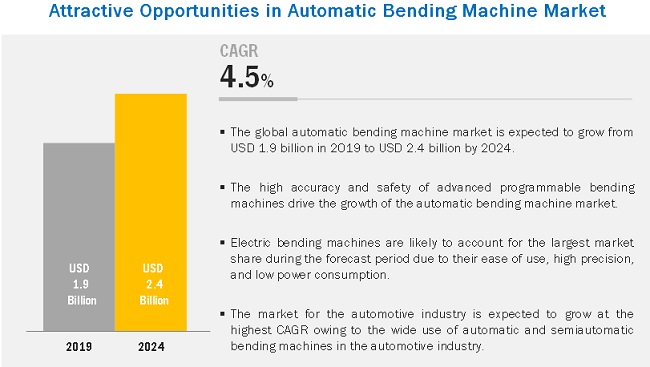 Attractive Opportunities in Automatic Bending Machine Market

USD 1.9 Billion

USD 2.4 Billion

2019

2024

CAGR

4.5%

▪ The global automatic bending machine market is expected to grow from USD 1.9 billion in 2019 to USD 2.4 billion by 2024.

▪ The high accuracy and safety of advanced programmable bending machines drive the growth of the automatic bending machine market.

▪ Electric bending machines are likely to account for the largest market share during the forecast period due to their ease of use, high precision, and low power consumption.

▪ The market for the automotive industry is expected to grow at the highest CAGR owing to the wide use of automatic and semiautomatic bending machines in the automotive industry.